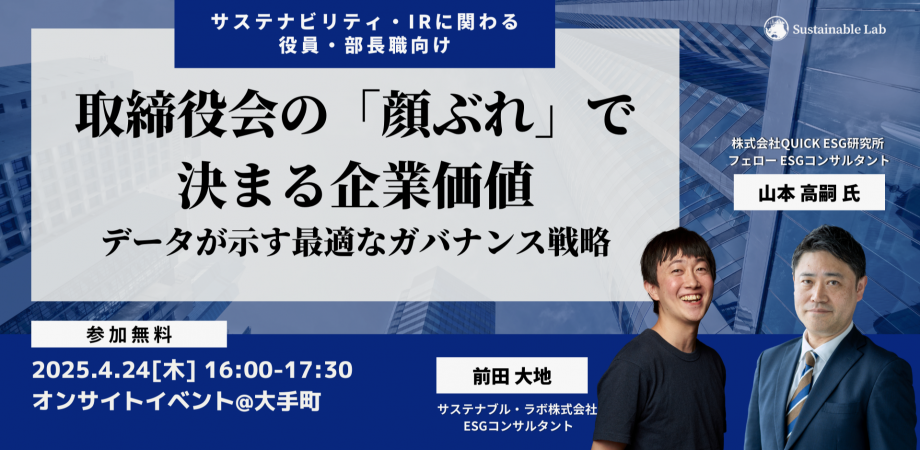 サステナビリティ・IRに関わる
役員・部長職向け

Sustainable Lab

取締役会の「顔ぶれ」で
決まる企業価値

データが示す最適なガバナンス戦略

株式会社QUICK ESG研究所
フェロー ESGコンサルタント

山本 高嗣 氏

参加無料

2025.4.24[木] 16:00-17:30
オンサイトイベント@大手町

前田 大地

サステナブル・ラボ株式会社
ESGコンサルタント